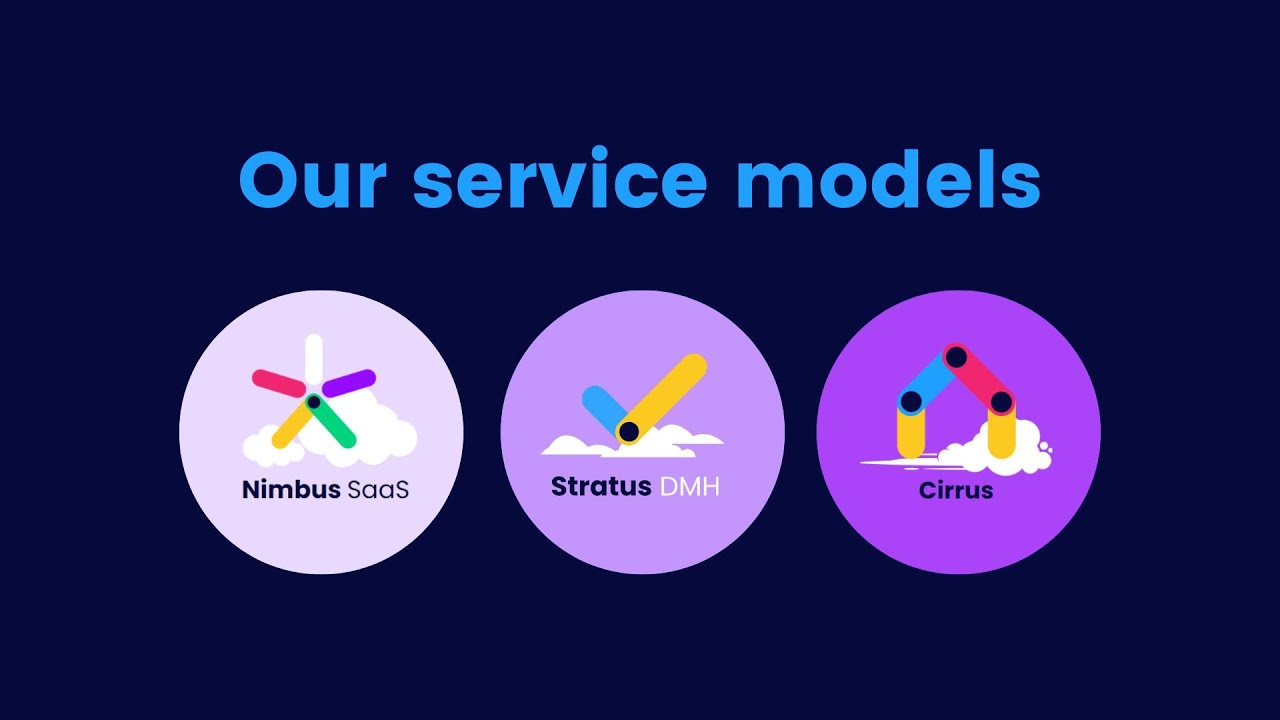 Our service models

Nimbus SaaS

Stratus DMH

Cirrus